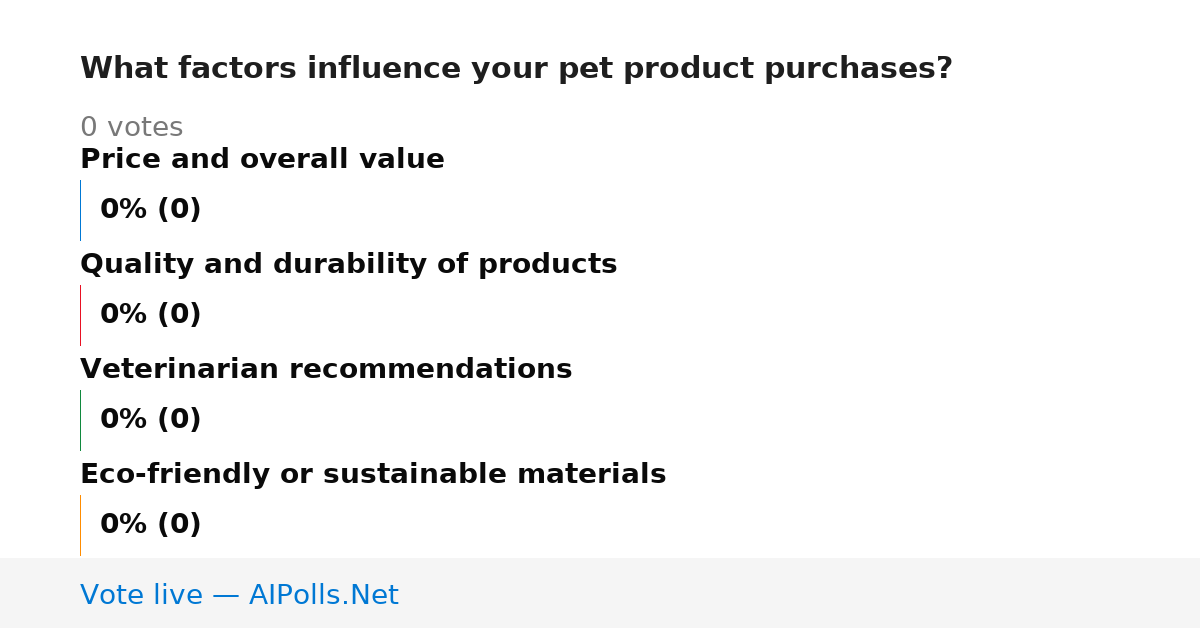 What factors influence your pet product purchases?

0 votes

Price and overall value

0% (0)

Quality and durability of products

0% (0)

Veterinarian recommendations

0% (0)

Eco-friendly or sustainable materials

0% (0)

Vote live — AIPolls.Net